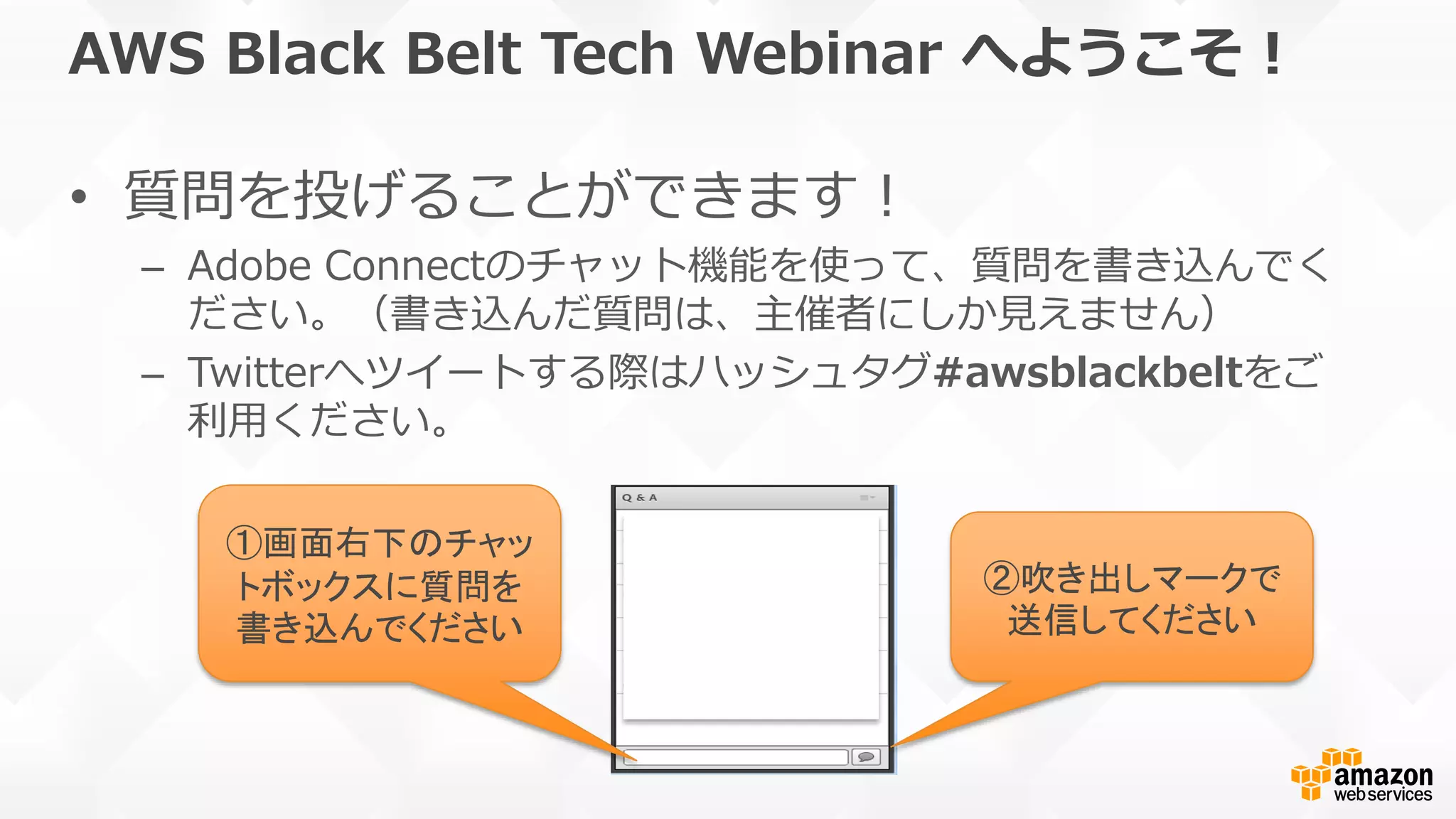 AWS Black Belt Tech Webinar へようこそ！

• 質問を投げることができます！

– Adobe Connectのチャット機能を使って、質問を書き込んでください。（書き込んだ質問は、主催者にしか見えません）

– Twitterへツイートする際はハッシュタグ#awsblackbeltをご利用ください。

①画面右下のチャットボックスに質問を書き込んでください

Q & A

②吹き出しマークで送信してください

amazon web services